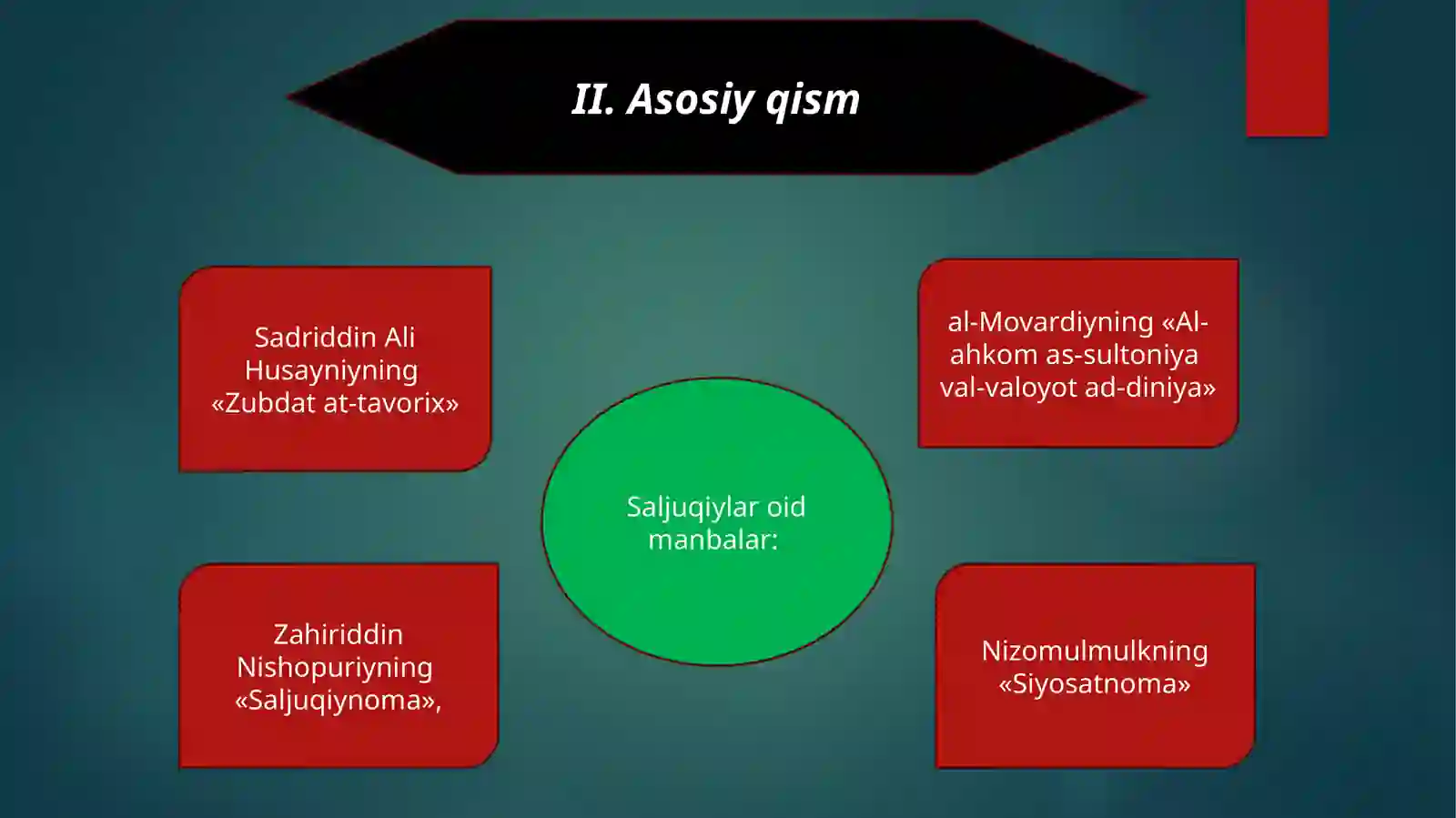 II. Asosiy qism

Sadriddin Ali Husayniyning «Zubdat at-tavorix»

al-Movardiyning «Al-ahkom as-sultoniya val-valoyot ad-diniya»

Saljuqiylar oid manbalar:

Zahiriddin Nishopuriyning «Saljuqiynoma»,

Nizomulmulkning «Siyosatnoma»